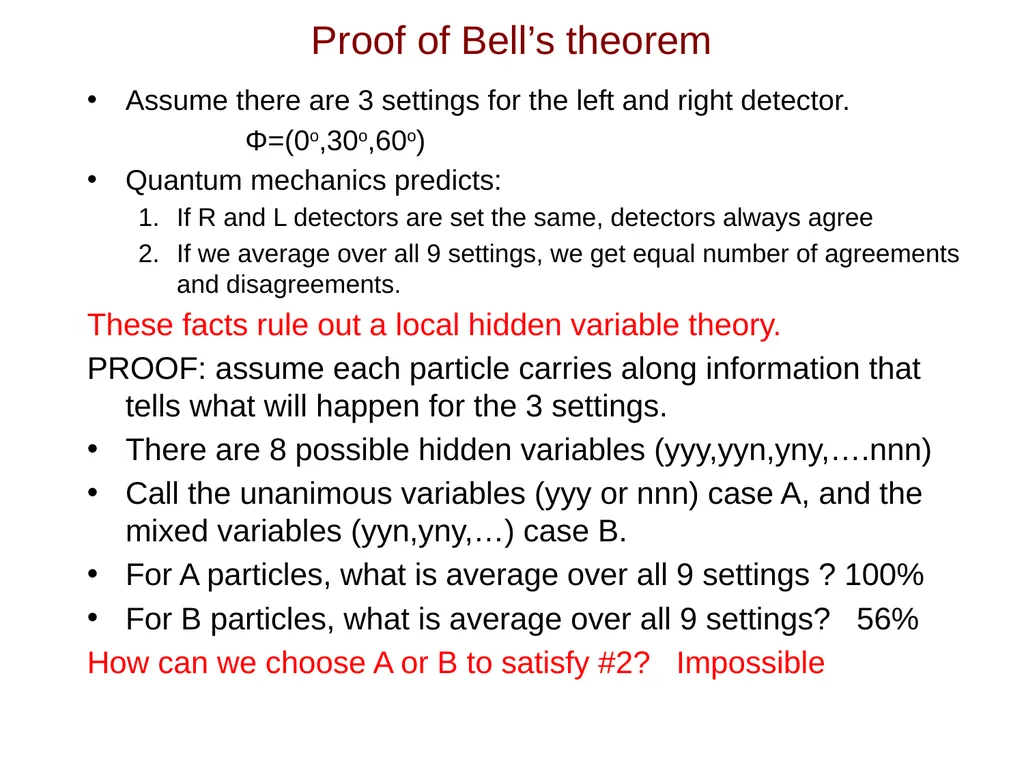 Proof of Bell's theorem

• Assume there are 3 settings for the left and right detector.

$\Phi=(0^o,30^o,60^o)$

• Quantum mechanics predicts:

1. If R and L detectors are set the same, detectors always agree
2. If we average over all 9 settings, we get equal number of agreements and disagreements.

These facts rule out a local hidden variable theory.

PROOF: assume each particle carries along information that tells what will happen for the 3 settings.

• There are 8 possible hidden variables (yyy,yyn,yny,….nnn)
• Call the unanimous variables (yyy or nnn) case A, and the mixed variables (yyn,yny,…) case B.
• For A particles, what is average over all 9 settings ? 100%
• For B particles, what is average over all 9 settings? 56%

How can we choose A or B to satisfy #2? Impossible